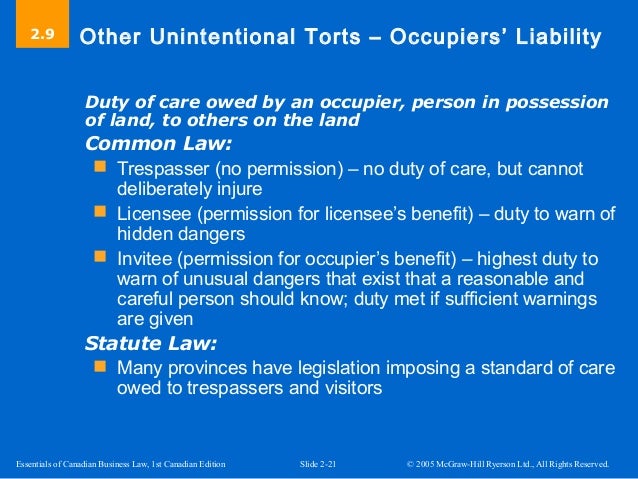 2.9

Other Unintentional Torts – Occupiers' Liability

Duty of care owed by an occupier, person in possession of land, to others on the land

Common Law:

Trespasser (no permission) – no duty of care, but cannot deliberately injure

Licensee (permission for licensee's benefit) – duty to warn of hidden dangers

Invitee (permission for occupier's benefit) – highest duty to warn of unusual dangers that exist that a reasonable and careful person should know; duty met if sufficient warnings are given

Statute Law:

Many provinces have legislation imposing a standard of care owed to trespassers and visitors

Essentials of Canadian Business Law, 1st Canadian Edition

Slide 2-21

© 2005 McGraw-Hill Ryerson Ltd., All Rights Reserved.